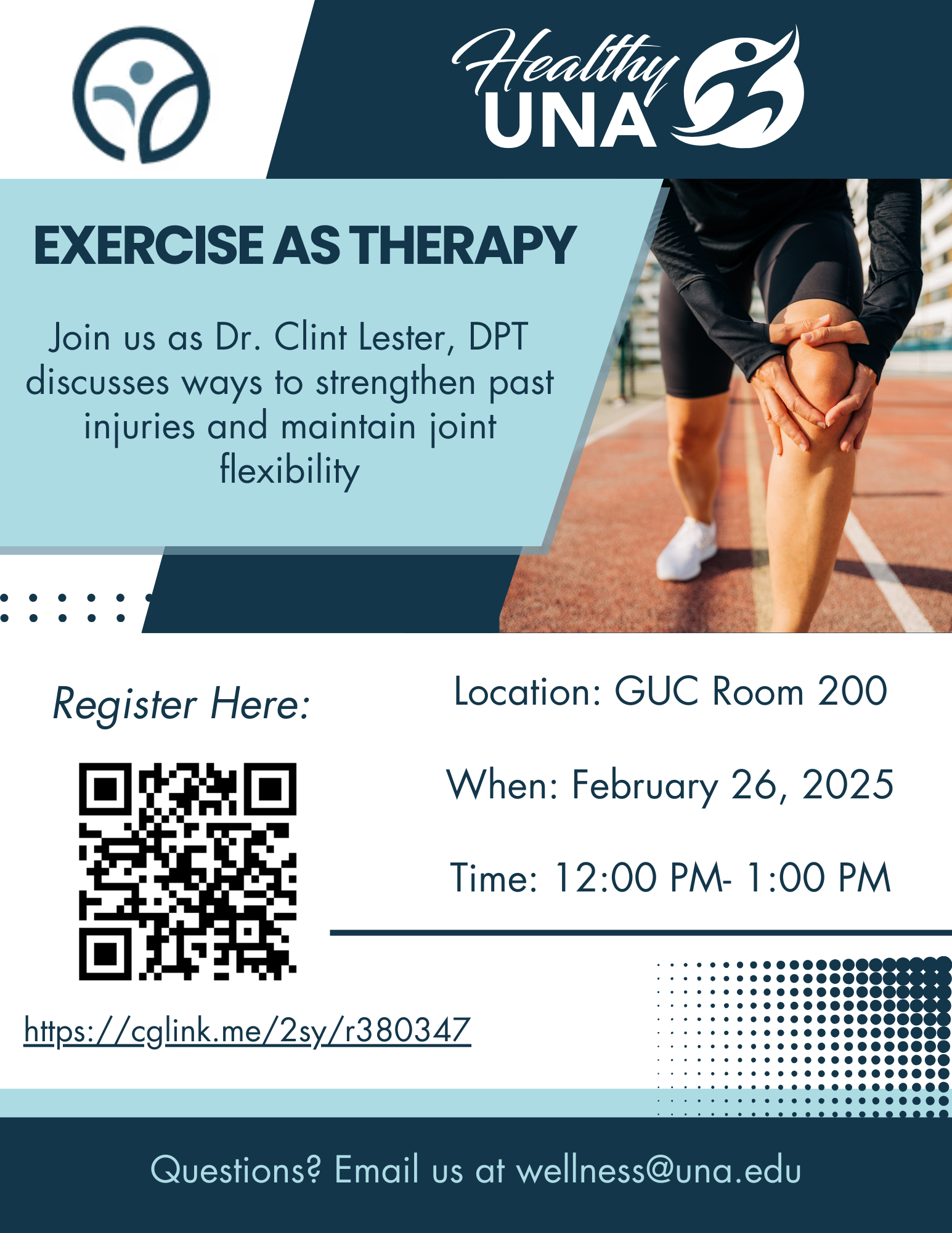 Healthy UNA

EXERCISE AS THERAPY

Join us as Dr. Clint Lester, DPT discusses ways to strengthen past injuries and maintain joint flexibility

Register Here:

https://cglink.me/2sy/r380347

Location: GUC Room 200

When: February 26, 2025

Time: 12:00 PM- 1:00 PM

Questions? Email us at wellness@una.edu